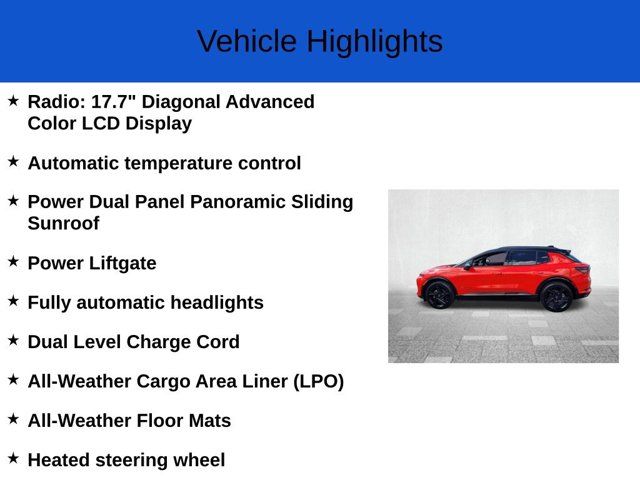 Vehicle Highlights

★ Radio: 17.7" Diagonal Advanced Color LCD Display

★ Automatic temperature control

★ Power Dual Panel Panoramic Sliding Sunroof

★ Power Liftgate

★ Fully automatic headlights

★ Dual Level Charge Cord

★ All-Weather Cargo Area Liner (LPO)

★ All-Weather Floor Mats

★ Heated steering wheel